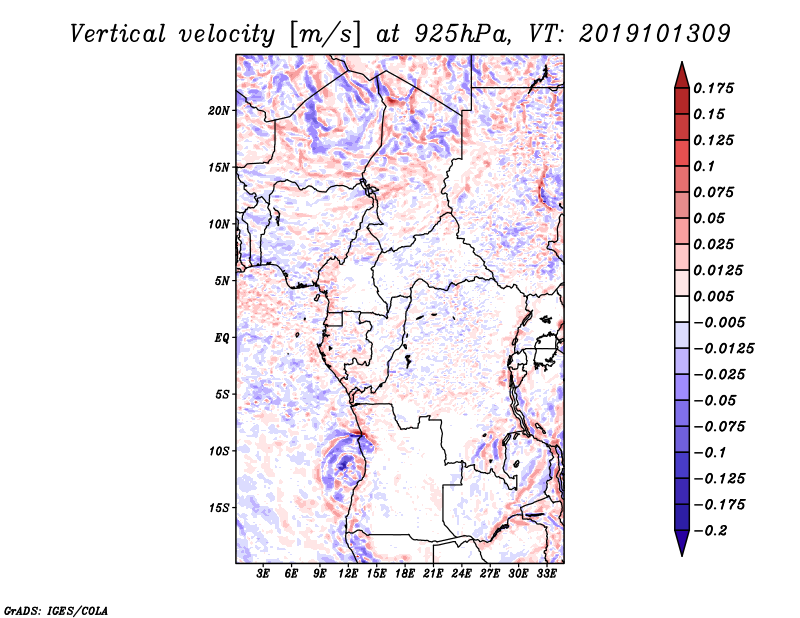 Vertical velocity [m/s] at 925hPa, VT: 2019101309

20N
15N
10N
5N
EQ
5S
10S
15S

3E 6E 9E 12E 15E 18E 21E 24E 27E 30E 33E

0.175
0.15
0.125
0.1
0.075
0.05
0.025
0.0125
0.005
−0.005
−0.0125
−0.025
−0.05
−0.075
−0.1
−0.125
−0.175
−0.2

GrADS: IGES/COLA